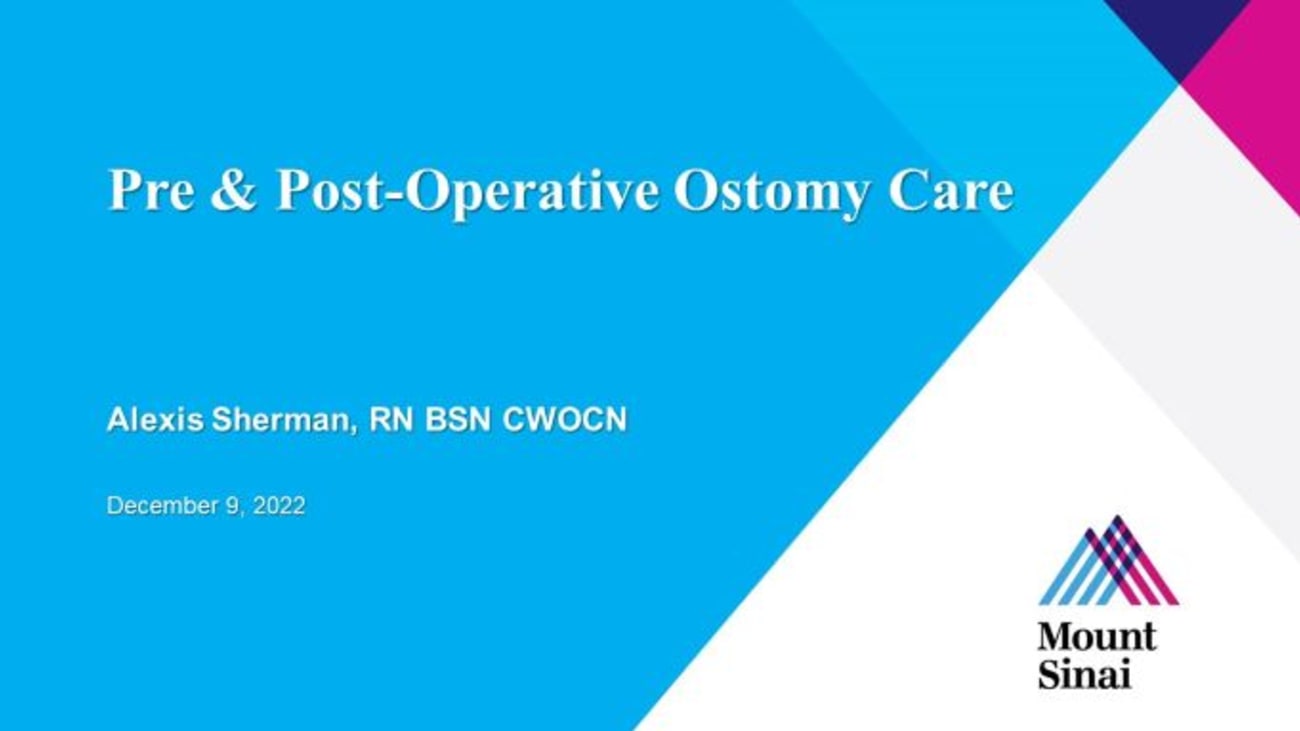 Pre & Post-Operative Ostomy Care

Alexis Sherman, RN BSN CWOCN

December 9, 2022

Mount Sinai